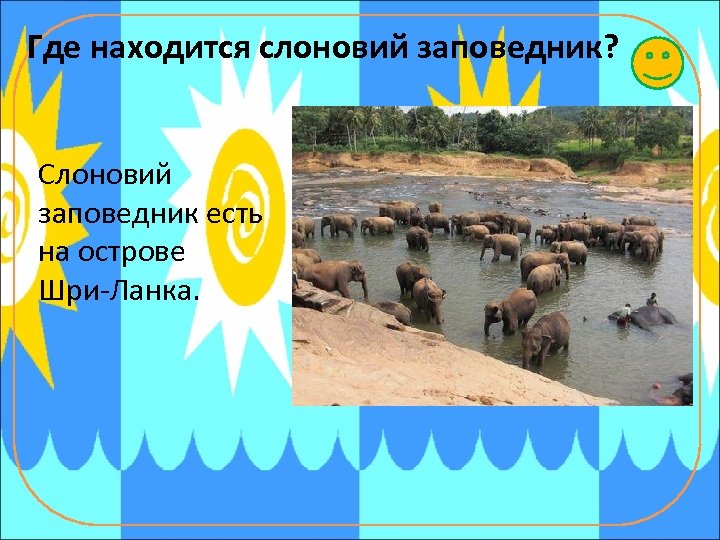 Где находится слоновий заповедник?

Слоновий заповедник есть на острове Шри-Ланка.